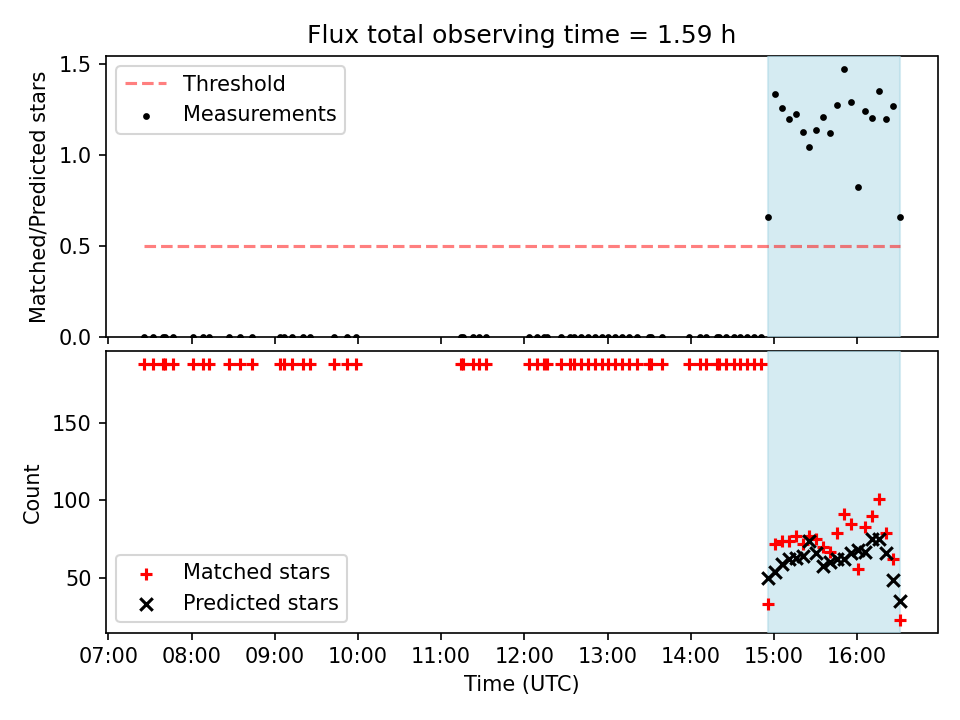 Flux total observing time = 1.59 h

Threshold
Measurements

Matched/Predicted stars

1.5
1.0
0.5
0.0

Count

150
100
50

Matched stars
Predicted stars

07:00 08:00 09:00 10:00 11:00 12:00 13:00 14:00 15:00 16:00

Time (UTC)